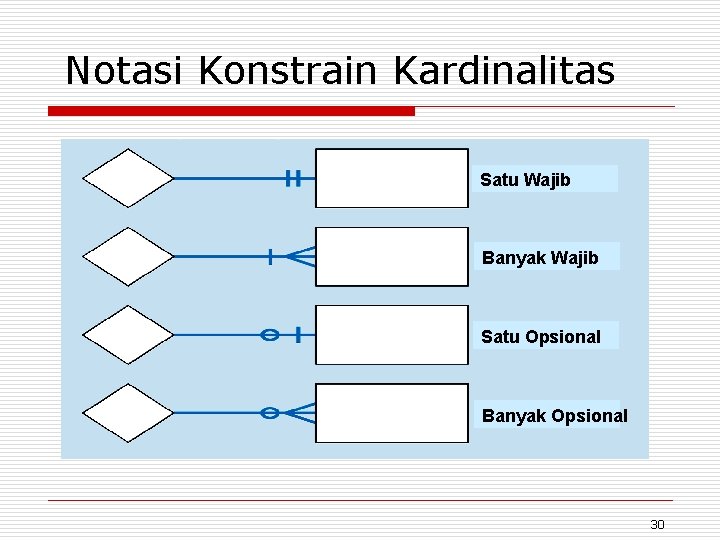 Notasi Konstrain Kardinalitas

Satu Wajib

Banyak Wajib

Satu Opsional

Banyak Opsional

30